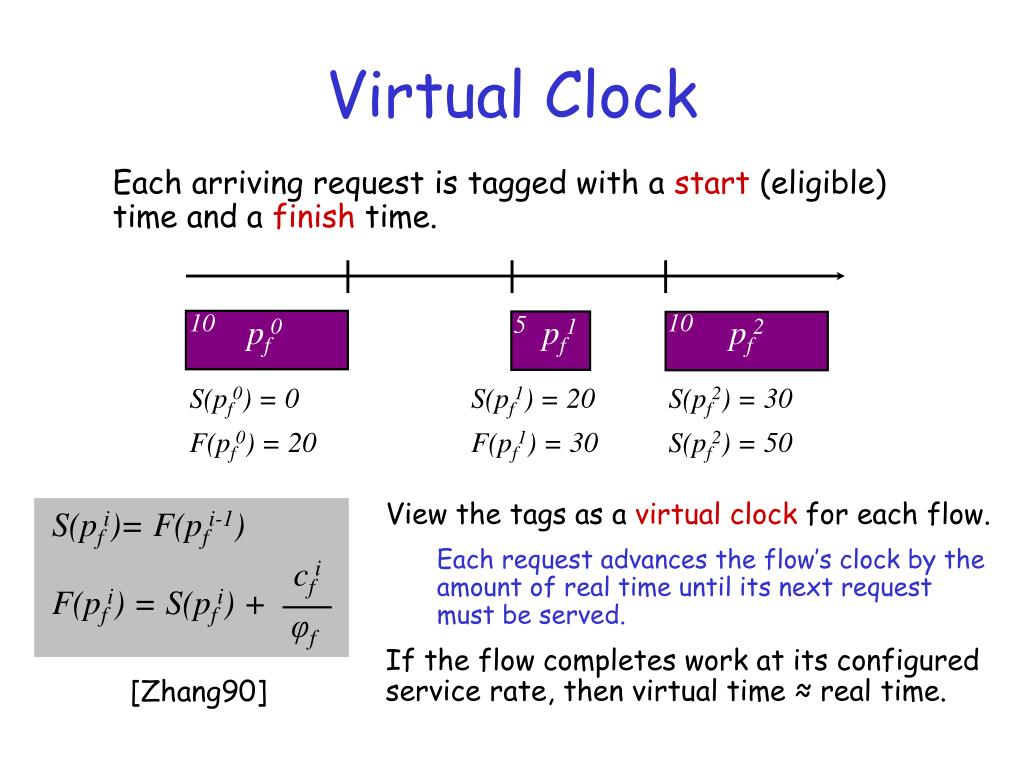 Virtual Clock

Each arriving request is tagged with a start (eligible) time and a finish time.

10 $p_f^0$

5 $p_f^1$

10 $p_f^2$

$S(p_f^0) = 0$

$F(p_f^0) = 20$

$S(p_f^1) = 20$

$F(p_f^1) = 30$

$S(p_f^2) = 30$

$S(p_f^2) = 50$

$S(p_f^i) = F(p_f^{i-1})$

$F(p_f^i) = S(p_f^i) + \frac{c_f^i}{\varphi_f}$

[Zhang90]

View the tags as a virtual clock for each flow.

Each request advances the flow's clock by the amount of real time until its next request must be served.

If the flow completes work at its configured service rate, then virtual time ≈ real time.